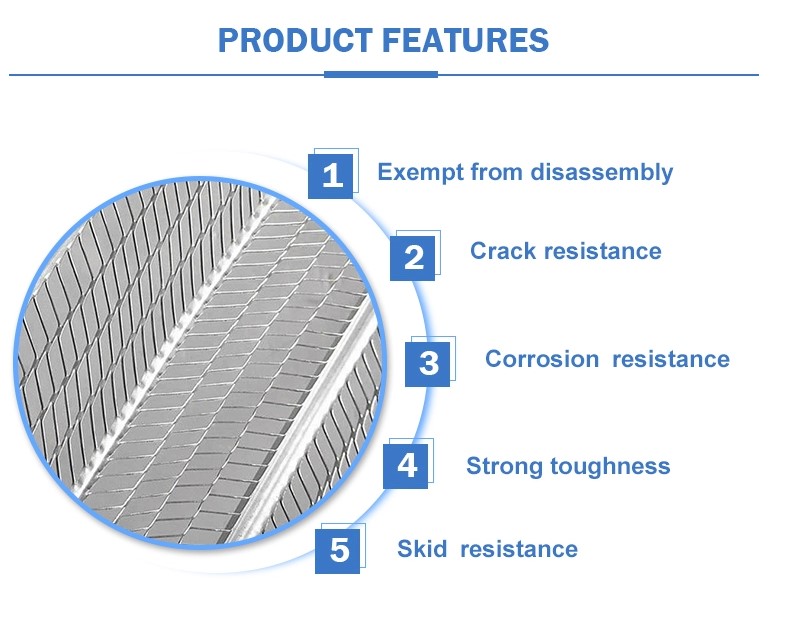 PRODUCT FEATURES

1 Exempt from disassembly

2 Crack resistance

3 Corrosion resistance

4 Strong toughness

5 Skid resistance